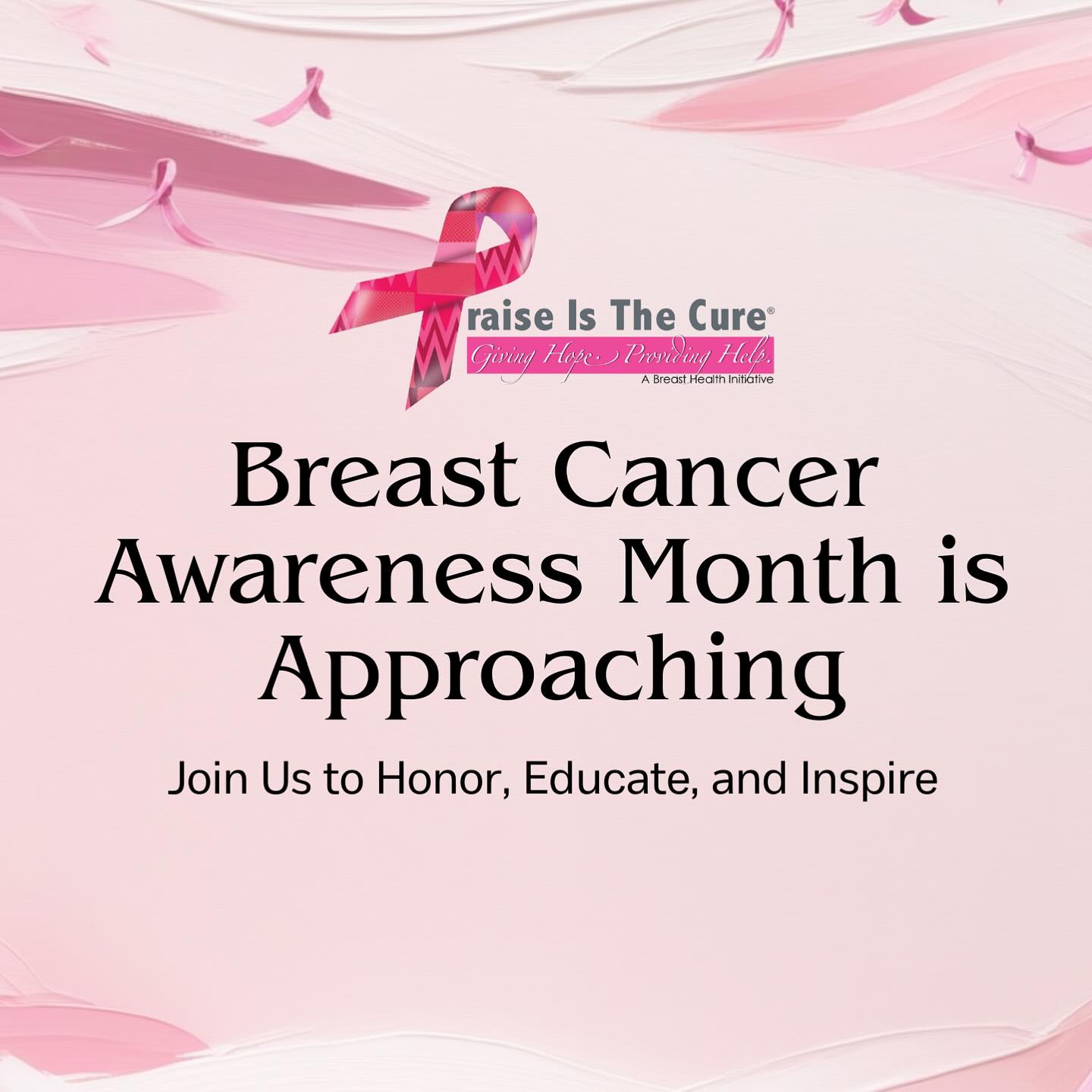 Praise Is The Cure®
Giving Hope. Providing Help.
A Breast Health Initiative

Breast Cancer Awareness Month is Approaching

Join Us to Honor, Educate, and Inspire